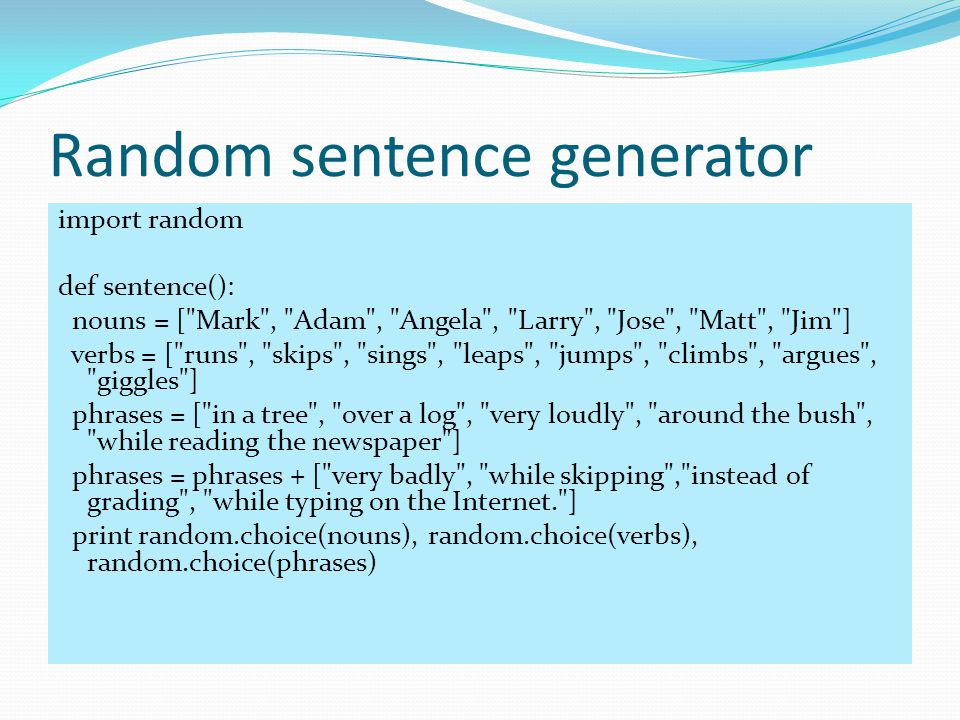 Random sentence generator

import random

def sentence():
  nouns = ["Mark", "Adam", "Angela", "Larry", "Jose", "Matt", "Jim"]
  verbs = ["runs", "skips", "sings", "leaps", "jumps", "climbs", "argues", "giggles"]
  phrases = ["in a tree", "over a log", "very loudly", "around the bush", "while reading the newspaper"]
  phrases = phrases + ["very badly", "while skipping","instead of grading", "while typing on the Internet."]
  print random.choice(nouns), random.choice(verbs), random.choice(phrases)